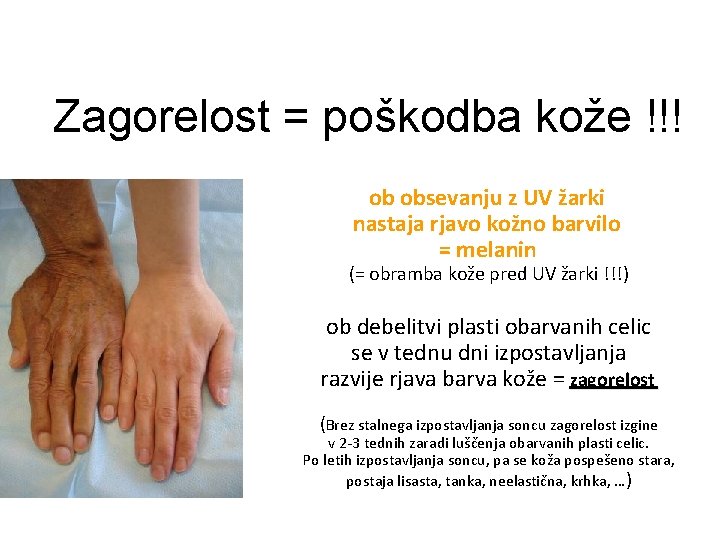 Zagorelost = poškodba kože !!!

ob obsevanju z UV žarki nastaja rjavo kožno barvilo = melanin
(= obramba kože pred UV žarki !!!)

ob debelitvi plasti obarvanih celic se v tednu dni izpostavljanja razvije rjava barva kože = zagorelost

(Brez stalnega izpostavljanja soncu zagorelost izgine v 2-3 tednih zaradi luščenja obarvanih plasti celic. Po letih izpostavljanja soncu, pa se koža pospešeno stara, postaja lisasta, tanka, neelastična, krhka, ...)